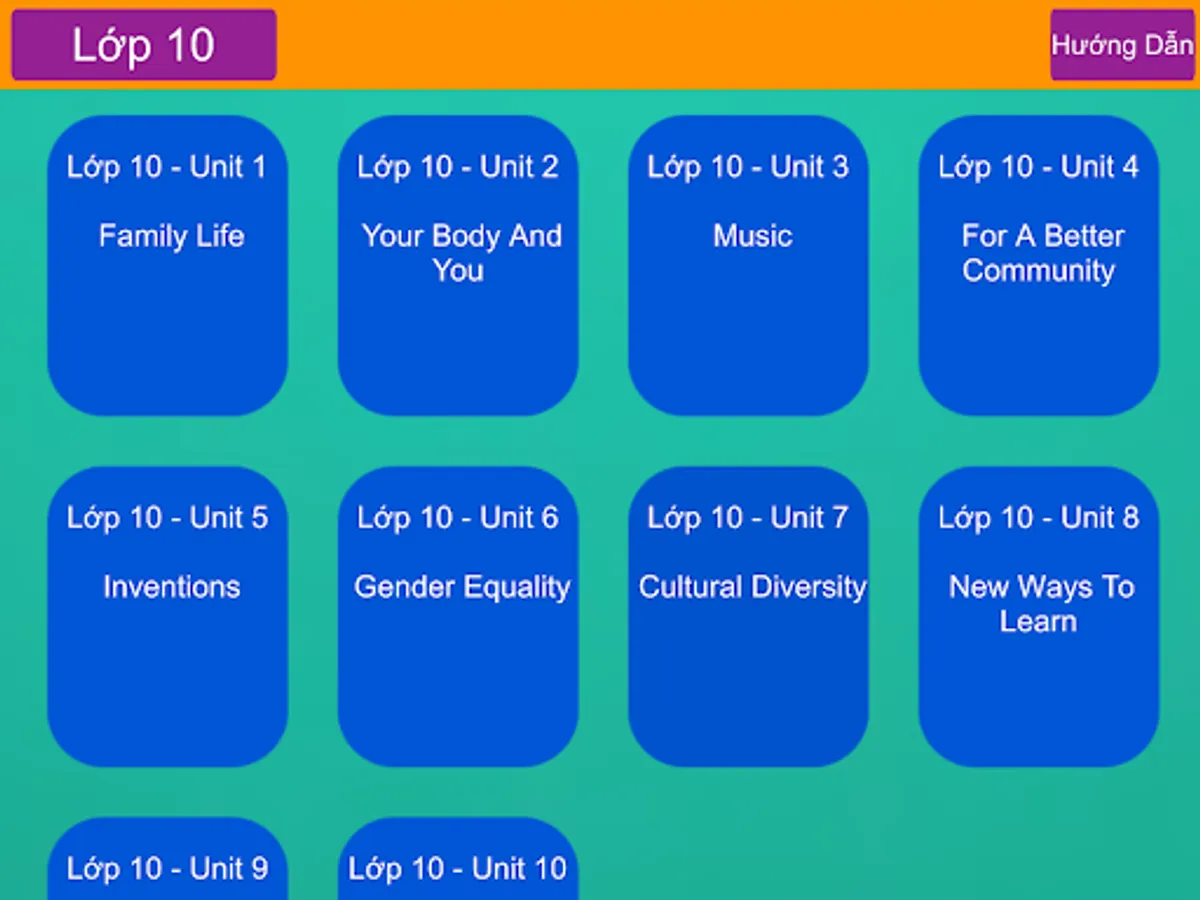 Lớp 10

Hướng Dẫn

Lớp 10 - Unit 1

Family Life

Lớp 10 - Unit 2

Your Body And You

Lớp 10 - Unit 3

Music

Lớp 10 - Unit 4

For A Better Community

Lớp 10 - Unit 5

Inventions

Lớp 10 - Unit 6

Gender Equality

Lớp 10 - Unit 7

Cultural Diversity

Lớp 10 - Unit 8

New Ways To Learn

Lớp 10 - Unit 9

Lớp 10 - Unit 10